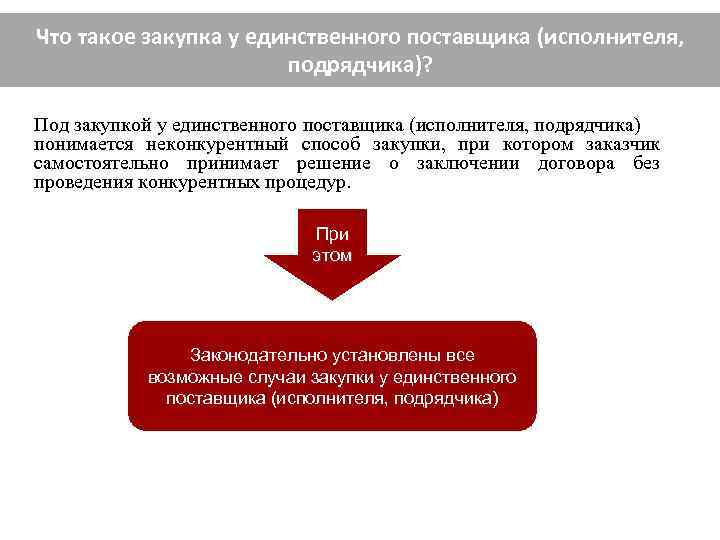 Что такое закупка у единственного поставщика (исполнителя, подрядчика)?

Под закупкой у единственного поставщика (исполнителя, подрядчика) понимается неконкурентный способ закупки, при котором заказчик самостоятельно принимает решение о заключении договора без проведения конкурентных процедур.

При этом

Законодательно установлены все возможные случаи закупки у единственного поставщика (исполнителя, подрядчика)